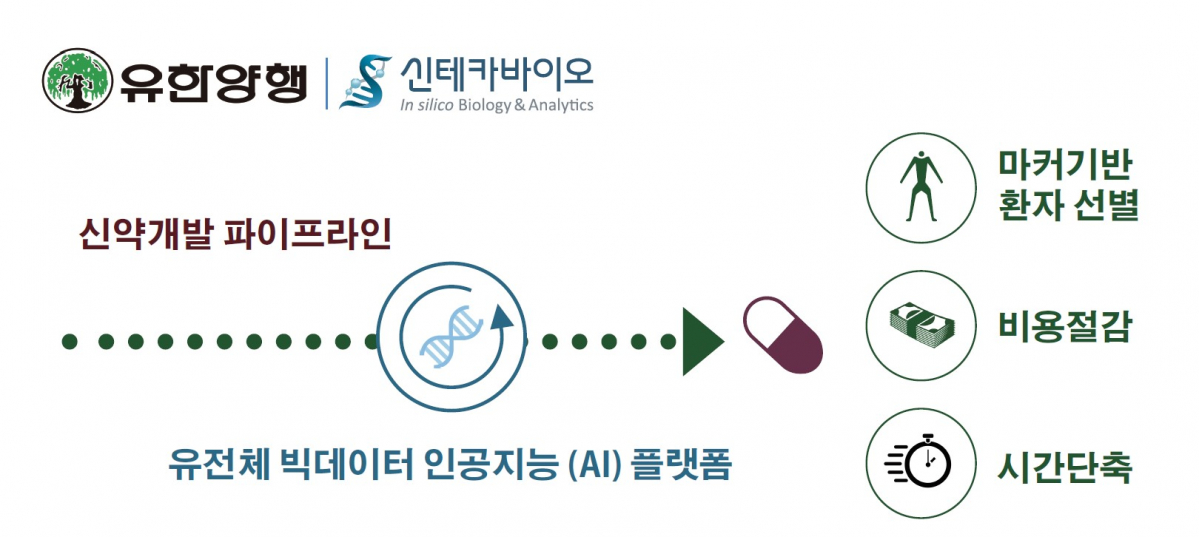 유한양행 | 신테카바이오
In silico Biology & Analytics

신약개발 파이프라인

유전체 빅데이터 인공지능 (AI) 플랫폼

마커기반 환자 선별

비용절감

시간단축